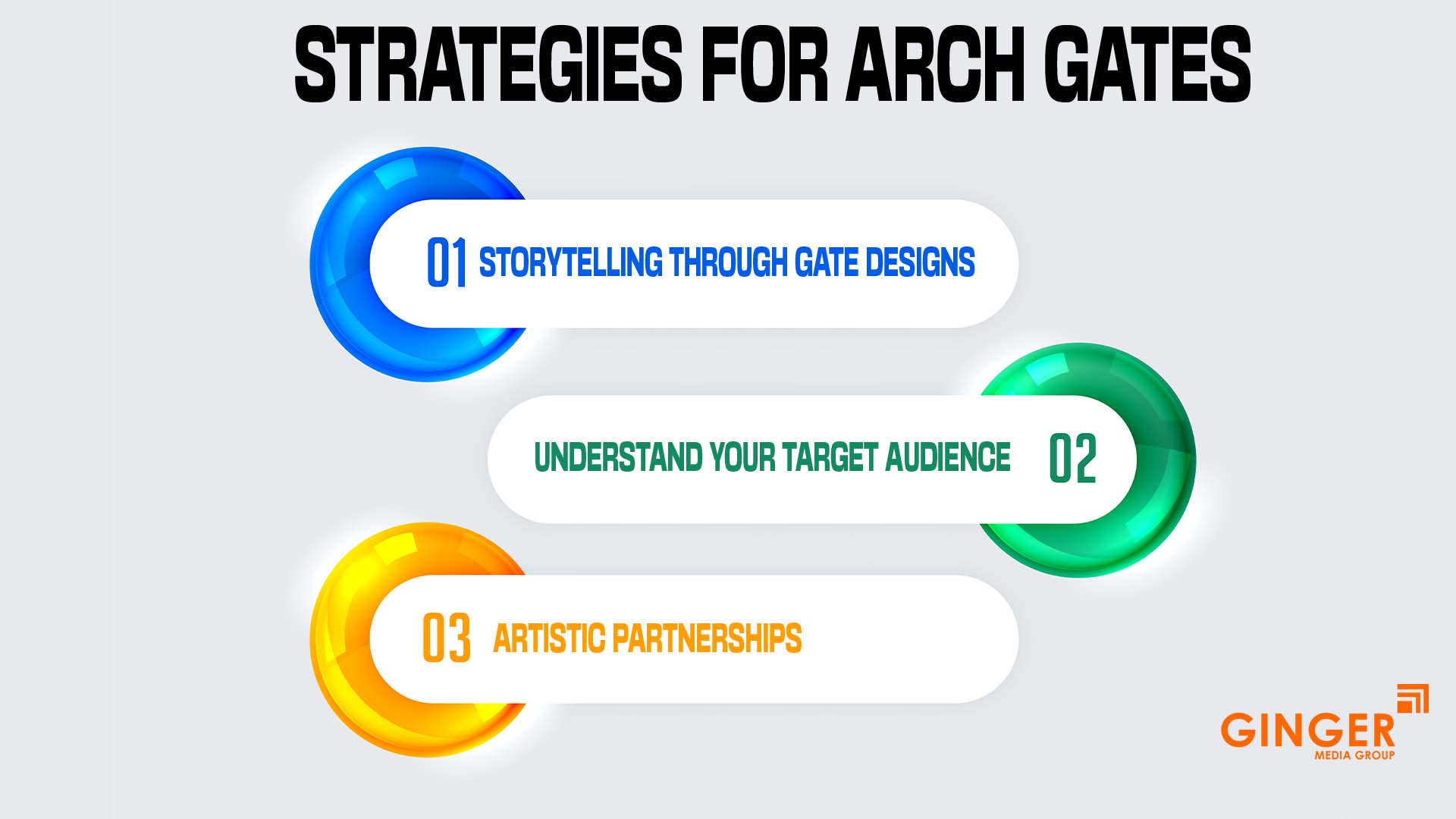 STRATEGIES FOR ARCH GATES

01 STORYTELLING THROUGH GATE DESIGNS

UNDERSTAND YOUR TARGET AUDIENCE 02

03 ARTISTIC PARTNERSHIPS

GINGER
MEDIA GROUP